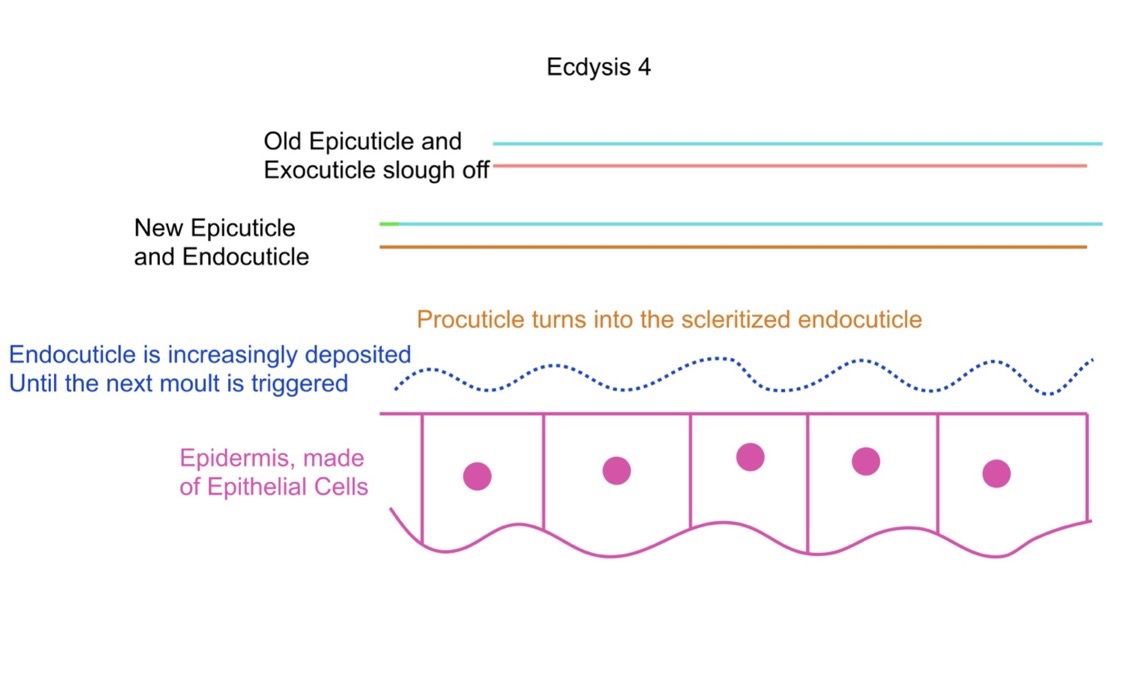 Ecdysis 4

Old Epicuticle and Exocuticle slough off

New Epicuticle and Endocuticle

Procuticle turns into the scleritized endocuticle

Endocuticle is increasingly deposited Until the next moult is triggered

Epidermis, made of Epithelial Cells